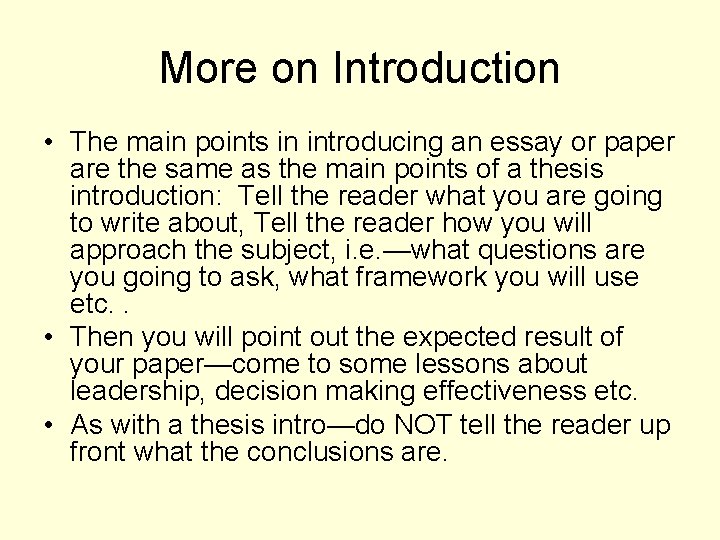 More on Introduction

• The main points in introducing an essay or paper are the same as the main points of a thesis introduction: Tell the reader what you are going to write about, Tell the reader how you will approach the subject, i.e.—what questions are you going to ask, what framework you will use etc. .
• Then you will point out the expected result of your paper—come to some lessons about leadership, decision making effectiveness etc.
• As with a thesis intro—do NOT tell the reader up front what the conclusions are.